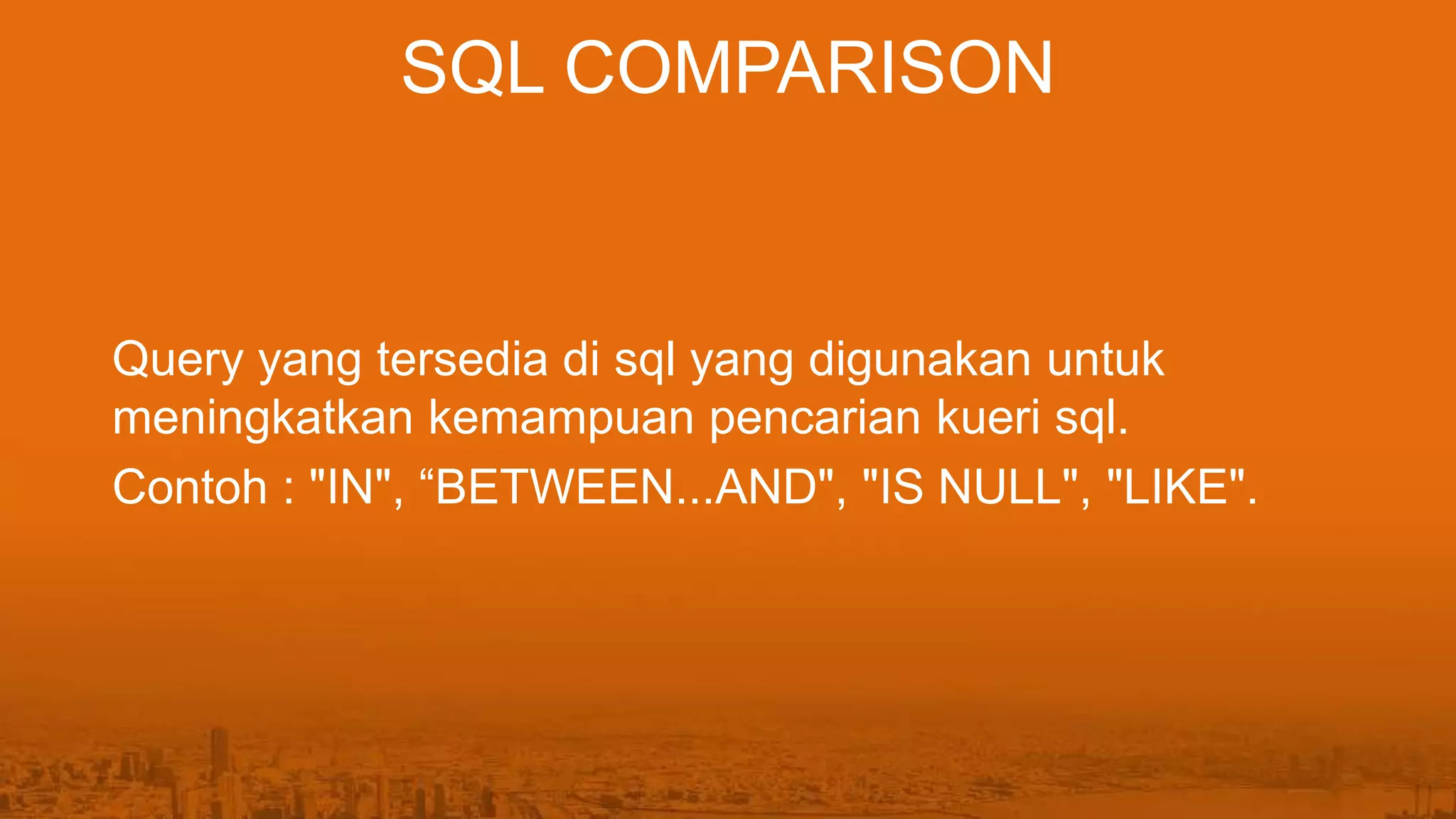 SQL COMPARISON

Query yang tersedia di sql yang digunakan untuk meningkatkan kemampuan pencarian kueri sql.

Contoh : "IN", “BETWEEN...AND", "IS NULL", "LIKE".